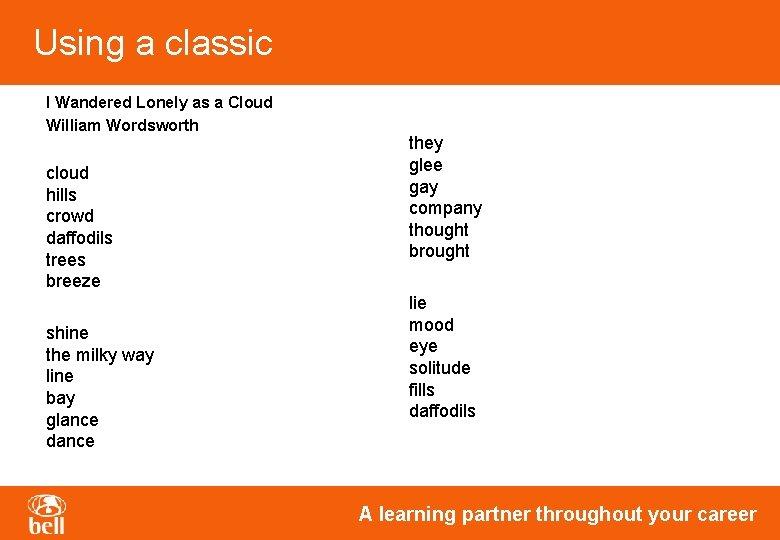 Using a classic

I Wandered Lonely as a Cloud
William Wordsworth

cloud
hills
crowd
daffodils
trees
breeze

shine
the milky way
line
bay
glance
dance

they
glee
gay
company
thought
brought

lie
mood
eye
solitude
fills
daffodils

bell

A learning partner throughout your career